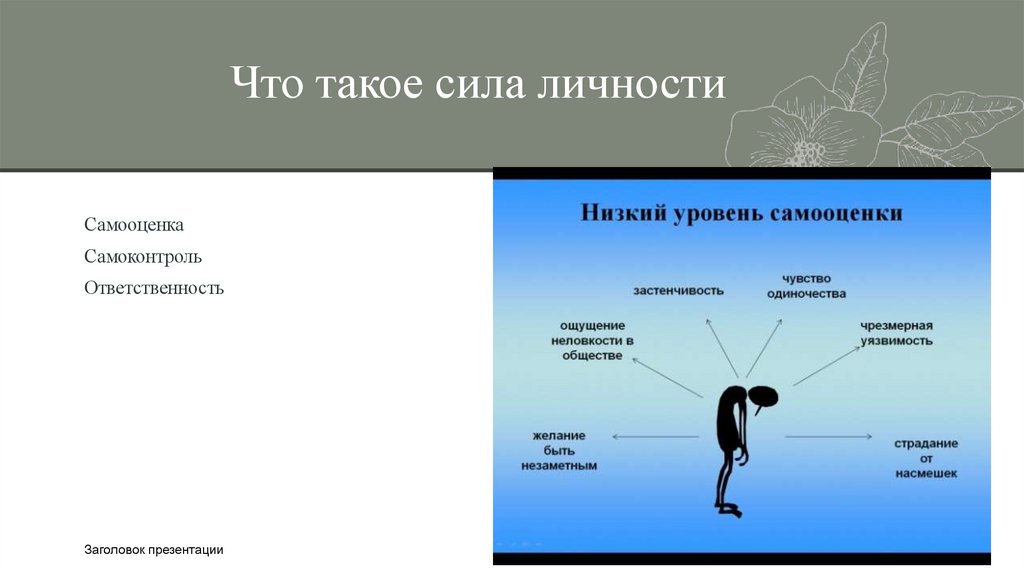 Что такое сила личности

Самооценка

Самоконтроль

Ответственность

Низкий уровень самооценки

застенчивость

чувство одиночества

ощущение неловкости в обществе

чрезмерная уязвимость

желание быть незаметным

страдание от насмешек

Заголовок презентации